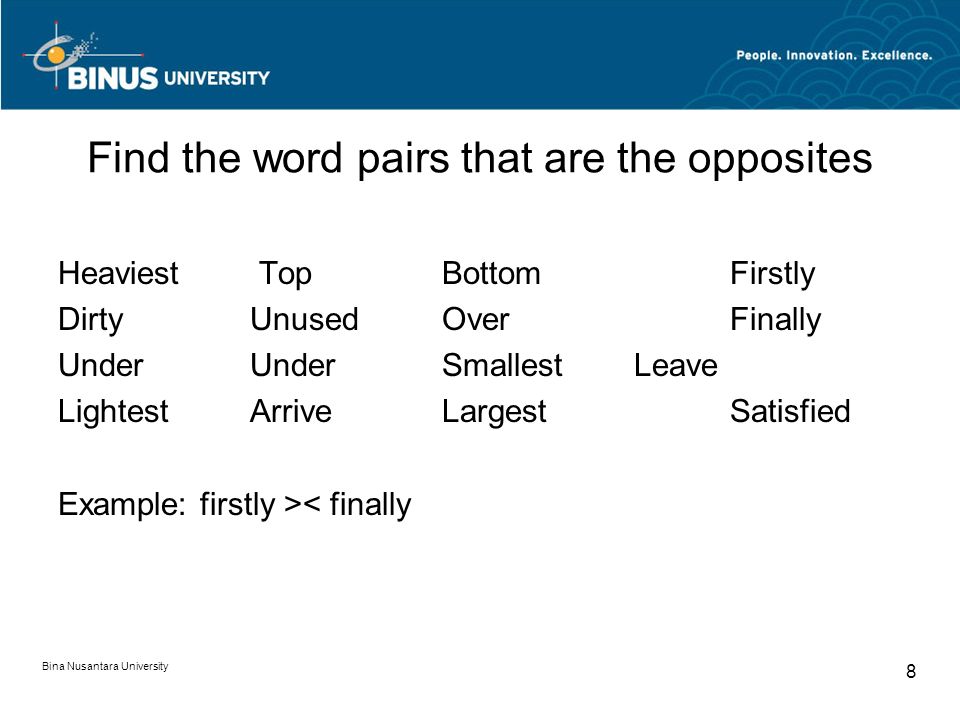 BINUS UNIVERSITY

People. Innovation. Excellence.

Find the word pairs that are the opposites

Heaviest Top Bottom Firstly
Dirty Unused Over Finally
Under Under Smallest Leave
Lightest Arrive Largest Satisfied

Example: firstly >< finally

Bina Nusantara University

8